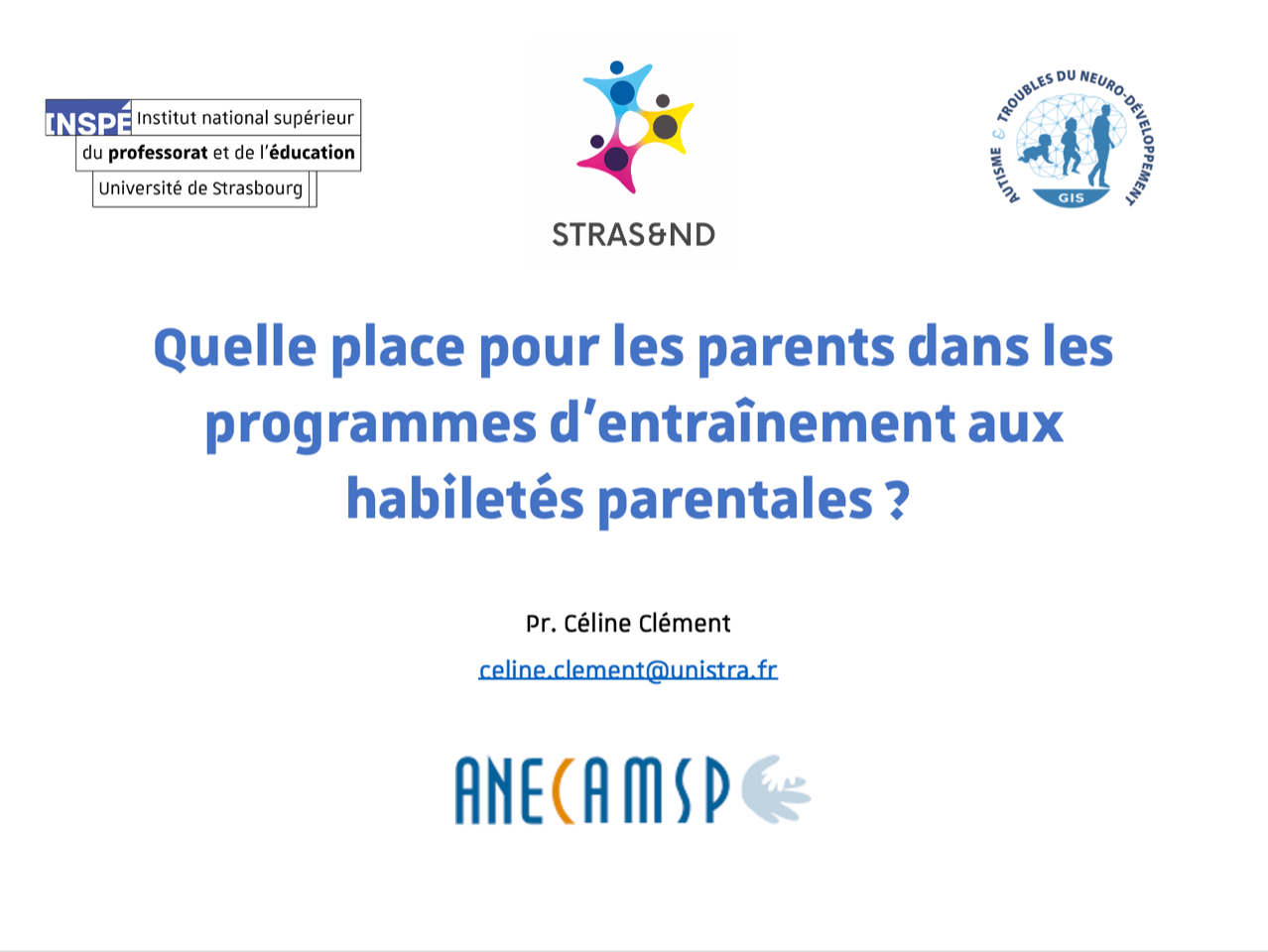 INSPÉ Institut national supérieur du professorat et de l'éducation Université de Strasbourg

STRAS&ND

AUTISME & TROUBLES DU NEURO-DÉVELOPPEMENT GIS

Quelle place pour les parents dans les programmes d'entraînement aux habiletés parentales ?

Pr. Céline Clément

celine.clement@unistra.fr

ANECAMSP